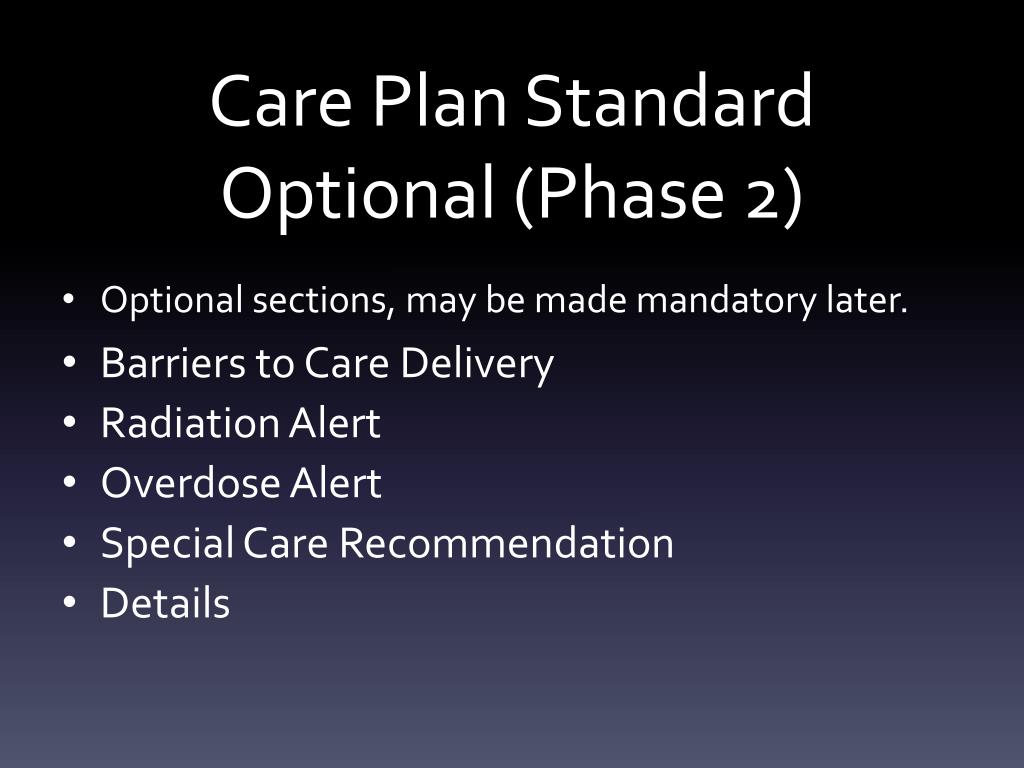 Care Plan Standard
Optional (Phase 2)

• Optional sections, may be made mandatory later.
• Barriers to Care Delivery
• Radiation Alert
• Overdose Alert
• Special Care Recommendation
• Details